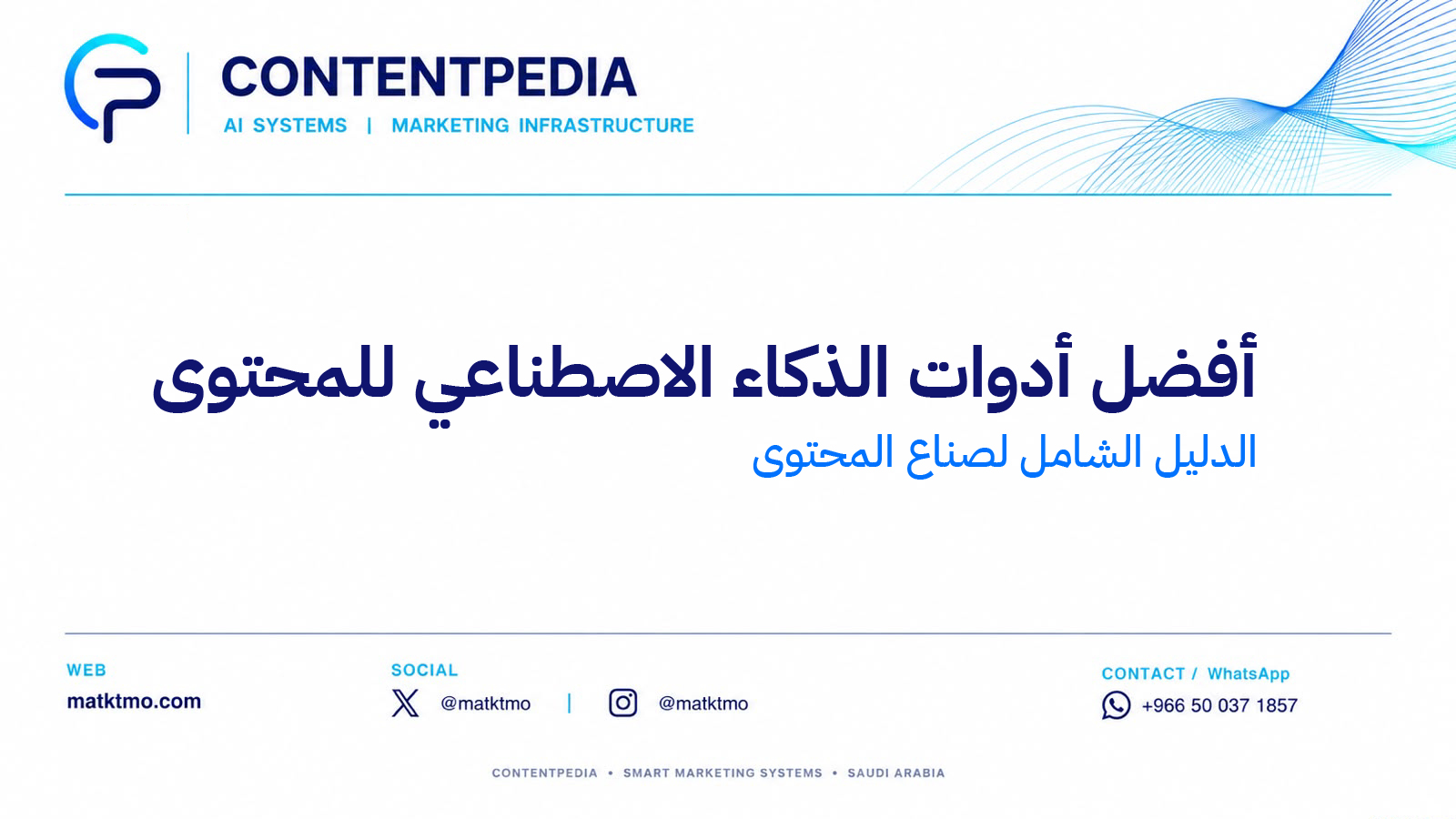 CONTENTPEDIA
AI SYSTEMS | MARKETING INFRASTRUCTURE

أفضل أدوات الذكاء الاصطناعي للمحتوى
الدليل الشامل لصناع المحتوى

WEB
matktmo.com

SOCIAL
@matktmo | @matktmo

CONTACT / WhatsApp
+966 50 037 1857

CONTENTPEDIA • SMART MARKETING SYSTEMS • SAUDI ARABIA